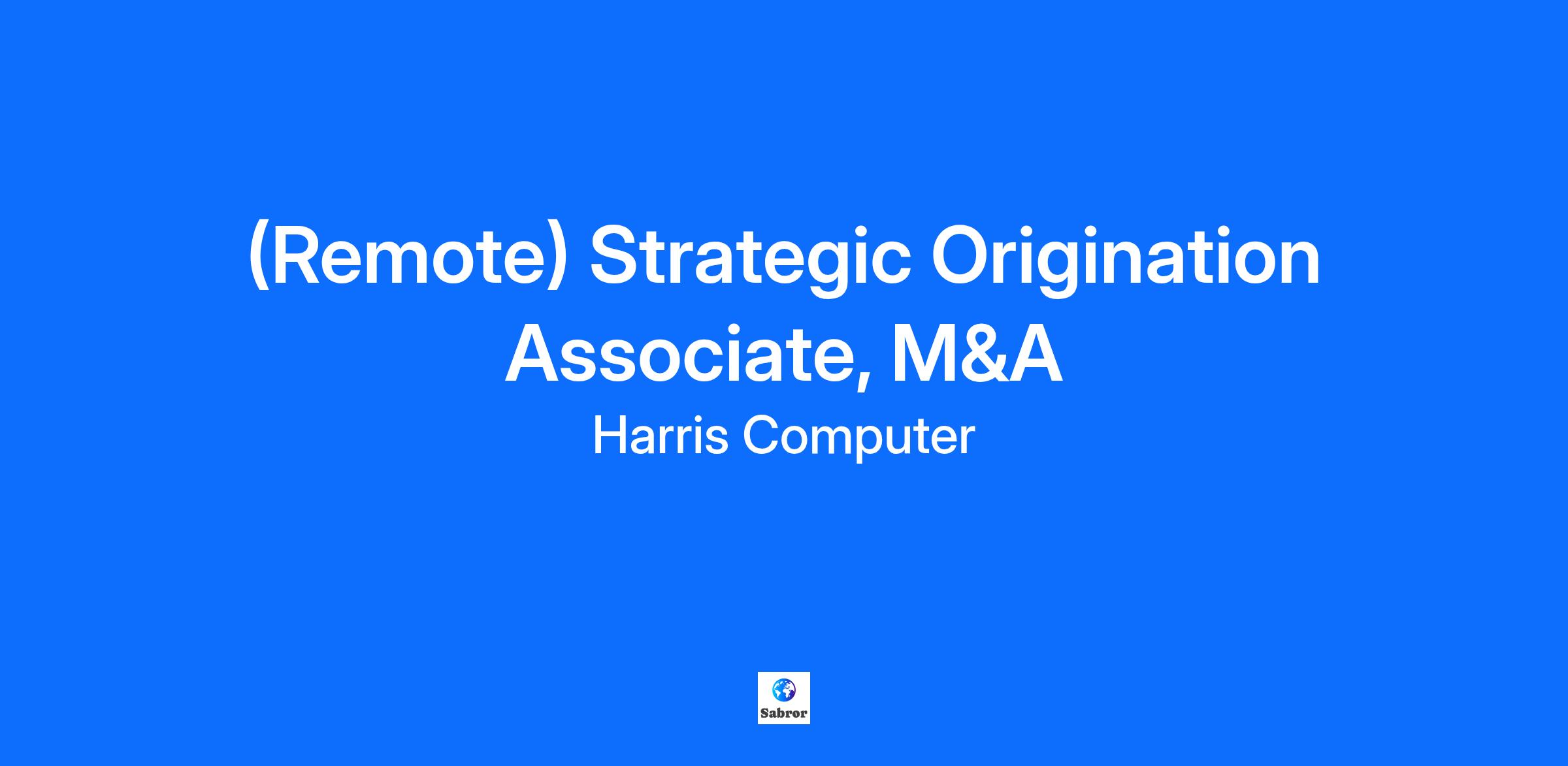 (Remote) Strategic Origination Associate, M&A

Harris Computer

Sabror